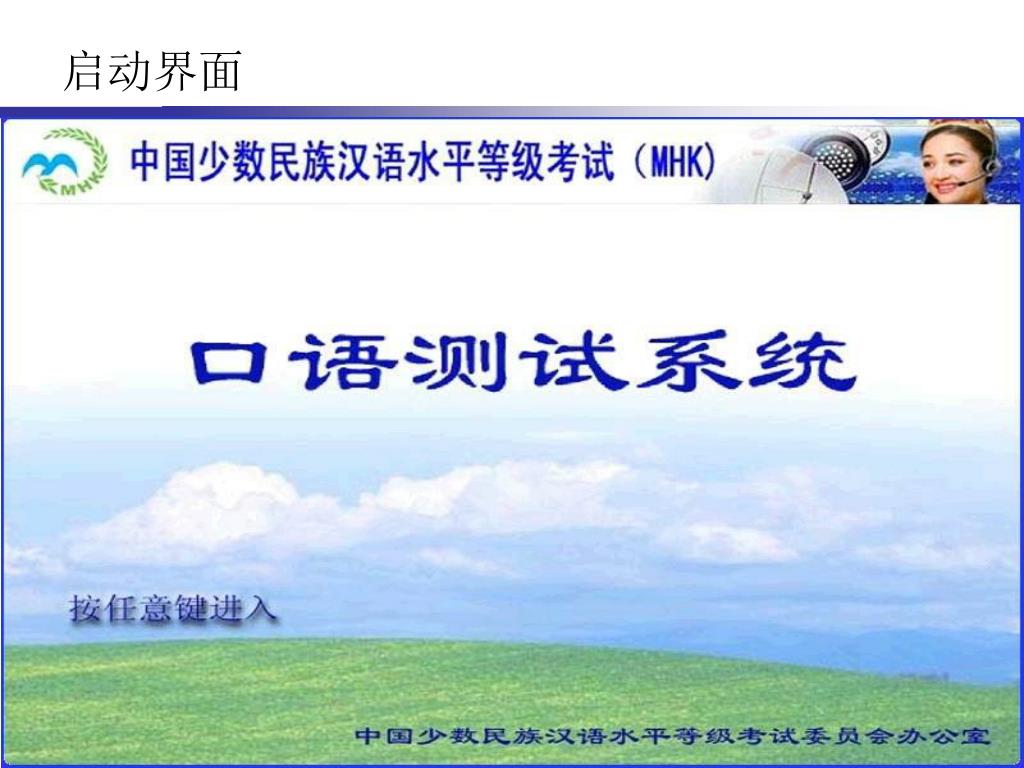 启动界面

MHK

中国少数民族汉语水平等级考试（MHK）

口语测试系统

按任意键进入

中国少数民族汉语水平等级考试委员会办公室